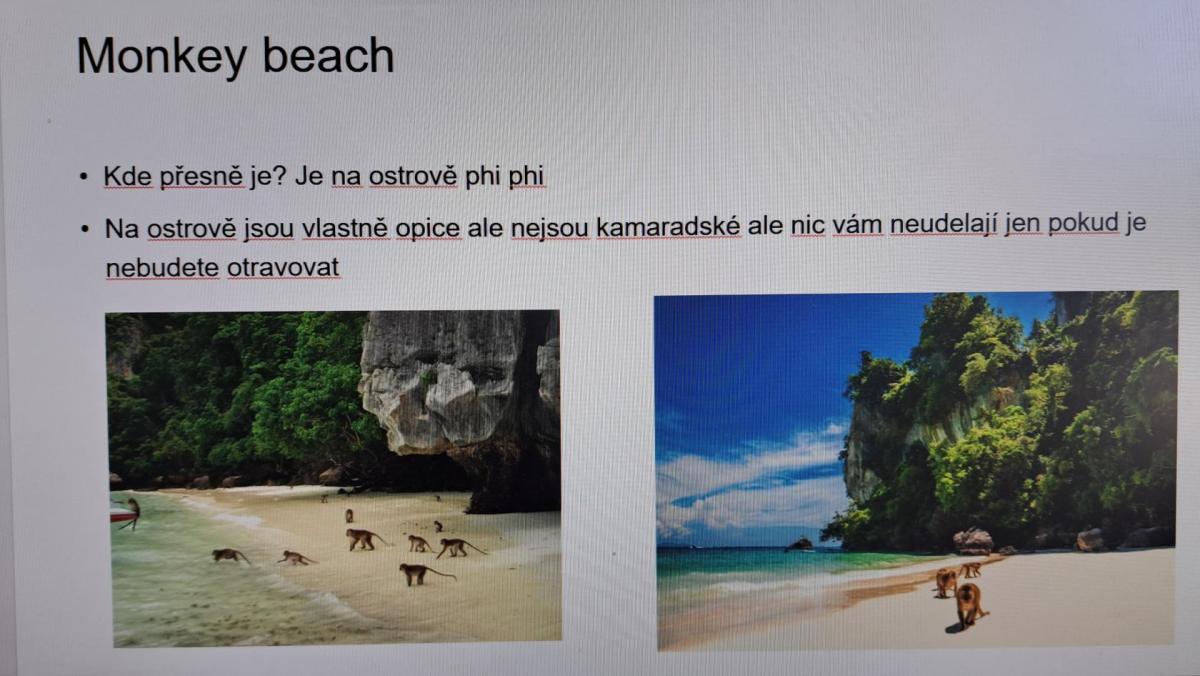 Monkey beach

• Kde přesně je? Je na ostrově phi phi

• Na ostrově jsou vlastně opice ale nejsou kamaradské ale nic vám neudelají jen pokud je nebudete otravovat